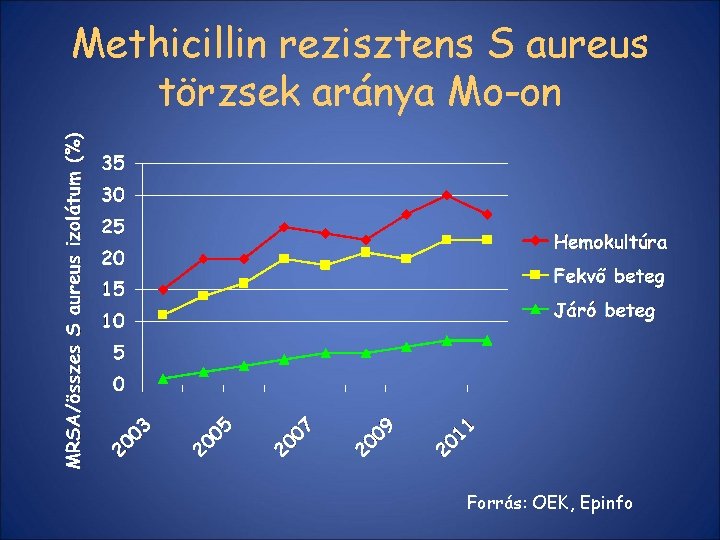 Methicillin rezisztens S aureus törzsek aránya Mo-on

MRSA/összes S aureus izolátum (%)

35
30
25
20
15
10
5
0

2003
2005
2007
2009
2011

Hemokultúra
Fekvő beteg
Járó beteg

Forrás: OEK, Epinfo